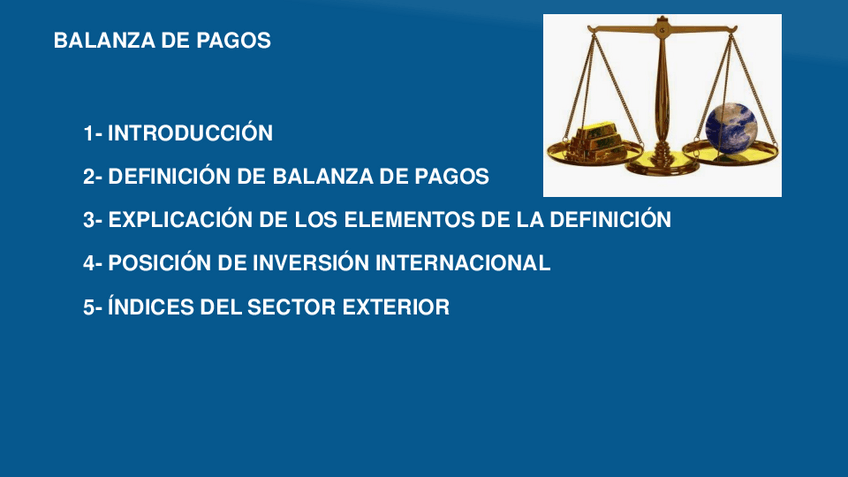 BALANZA DE PAGOS

1- INTRODUCCIÓN

2- DEFINICIÓN DE BALANZA DE PAGOS

3- EXPLICACIÓN DE LOS ELEMENTOS DE LA DEFINICIÓN

4- POSICIÓN DE INVERSIÓN INTERNACIONAL

5- ÍNDICES DEL SECTOR EXTERIOR